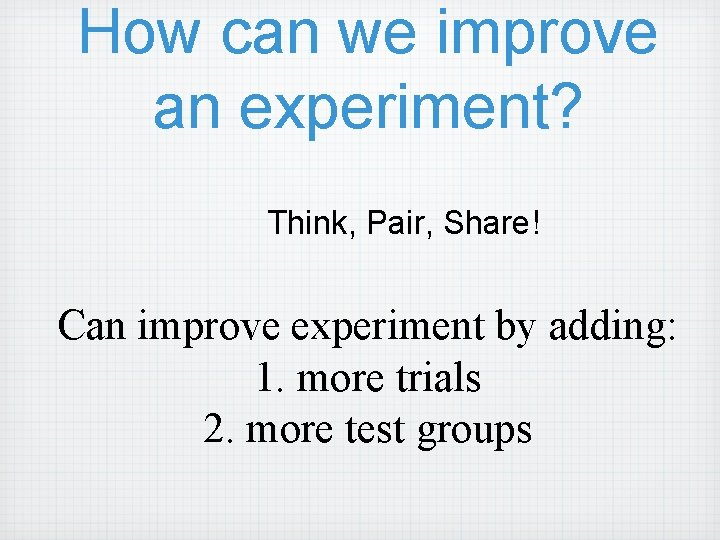 How can we improve an experiment?

Think, Pair, Share!

Can improve experiment by adding:
1. more trials
2. more test groups